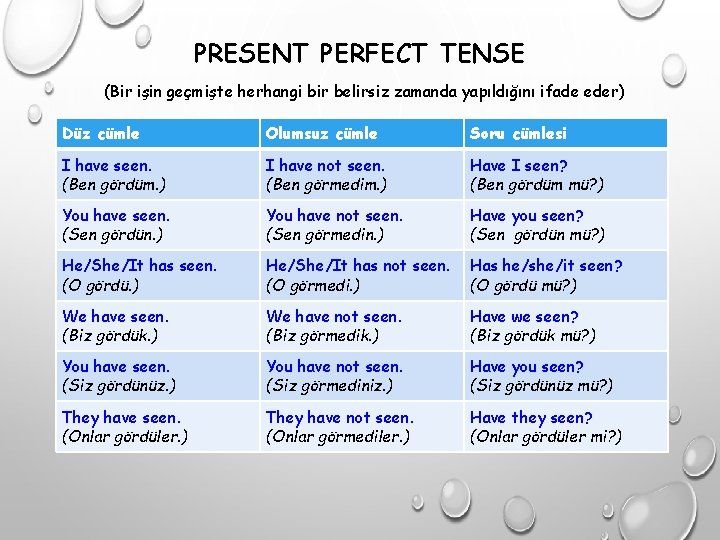 PRESENT PERFECT TENSE

(Bir işin geçmişte herhangi bir belirsiz zamanda yapıldığını ifade eder)

| Düz cümle | Olumsuz cümle | Soru cümlesi |
|---|---|---|
| I have seen. (Ben gördüm.) | I have not seen. (Ben görmedim.) | Have I seen? (Ben gördüm mü?) |
| You have seen. (Sen gördün.) | You have not seen. (Sen görmedin.) | Have you seen? (Sen gördün mü?) |
| He/She/It has seen. (O gördü.) | He/She/It has not seen. (O görmedi.) | Has he/she/it seen? (O gördü mü?) |
| We have seen. (Biz gördük.) | We have not seen. (Biz görmedik.) | Have we seen? (Biz gördük mü?) |
| You have seen. (Siz gördünüz.) | You have not seen. (Siz görmediniz.) | Have you seen? (Siz gördünüz mü?) |
| They have seen. (Onlar gördüler.) | They have not seen. (Onlar görmediler.) | Have they seen? (Onlar gördüler mi?) |